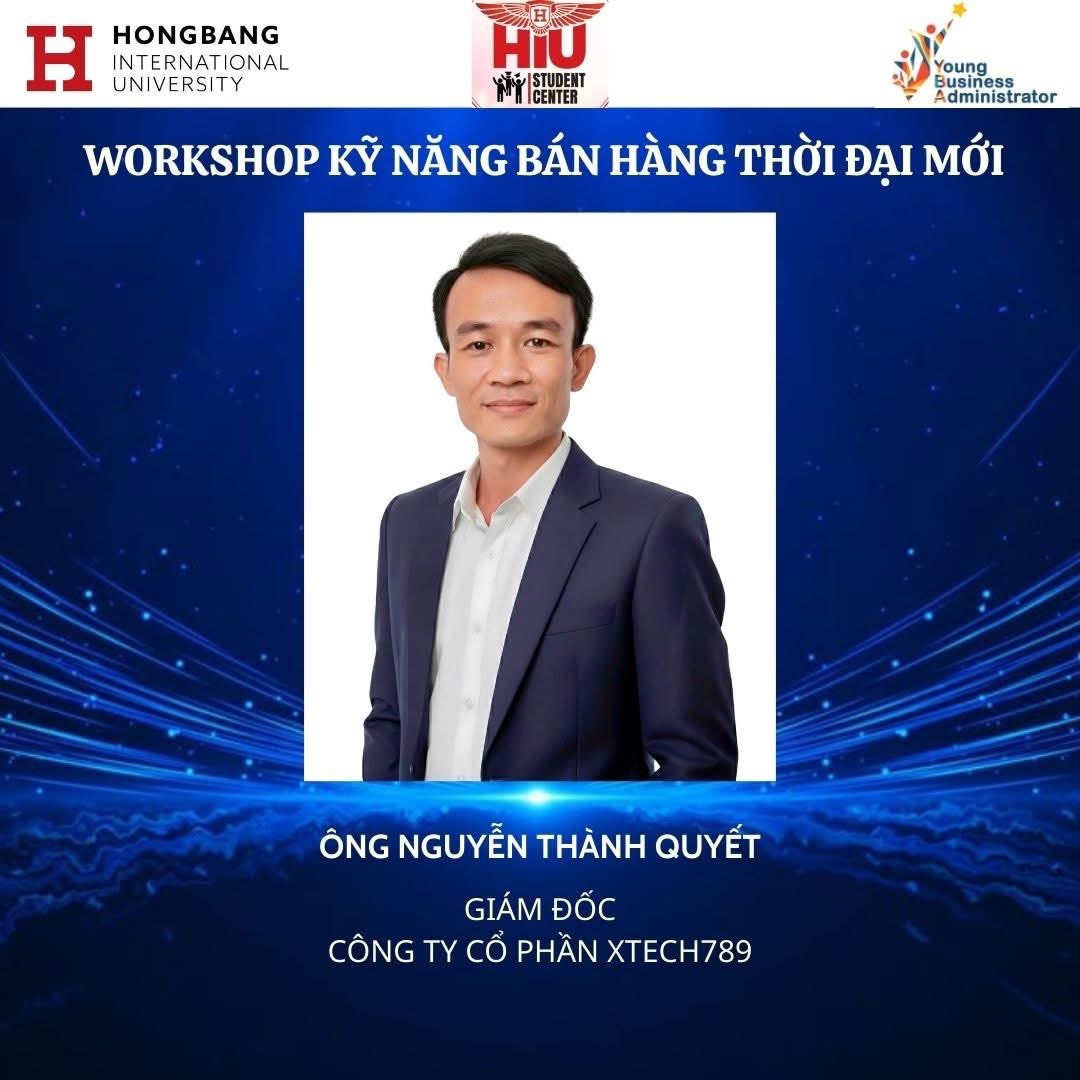 HONGBANG INTERNATIONAL UNIVERSITY

HIU STUDENT CENTER

Young Business Administrator

WORKSHOP KỸ NĂNG BÁN HÀNG THỜI ĐẠI MỚI

ÔNG NGUYỄN THÀNH QUYẾT

GIÁM ĐỐC
CÔNG TY CỔ PHẦN XTECH789